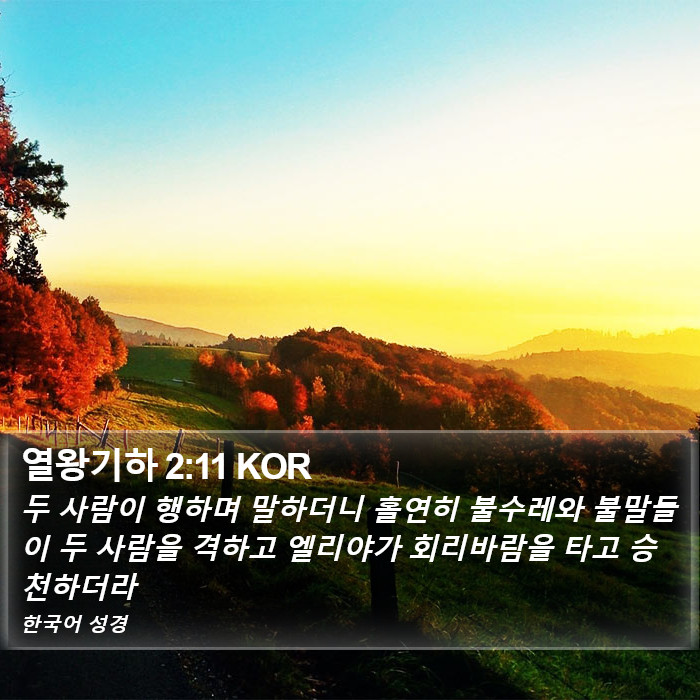 열왕기하 2:11 KOR

두 사람이 행하며 말하더니 홀연히 불수레와 불말들이 두 사람을 격하고 엘리야가 회리바람을 타고 승천하더라

한국어 성경